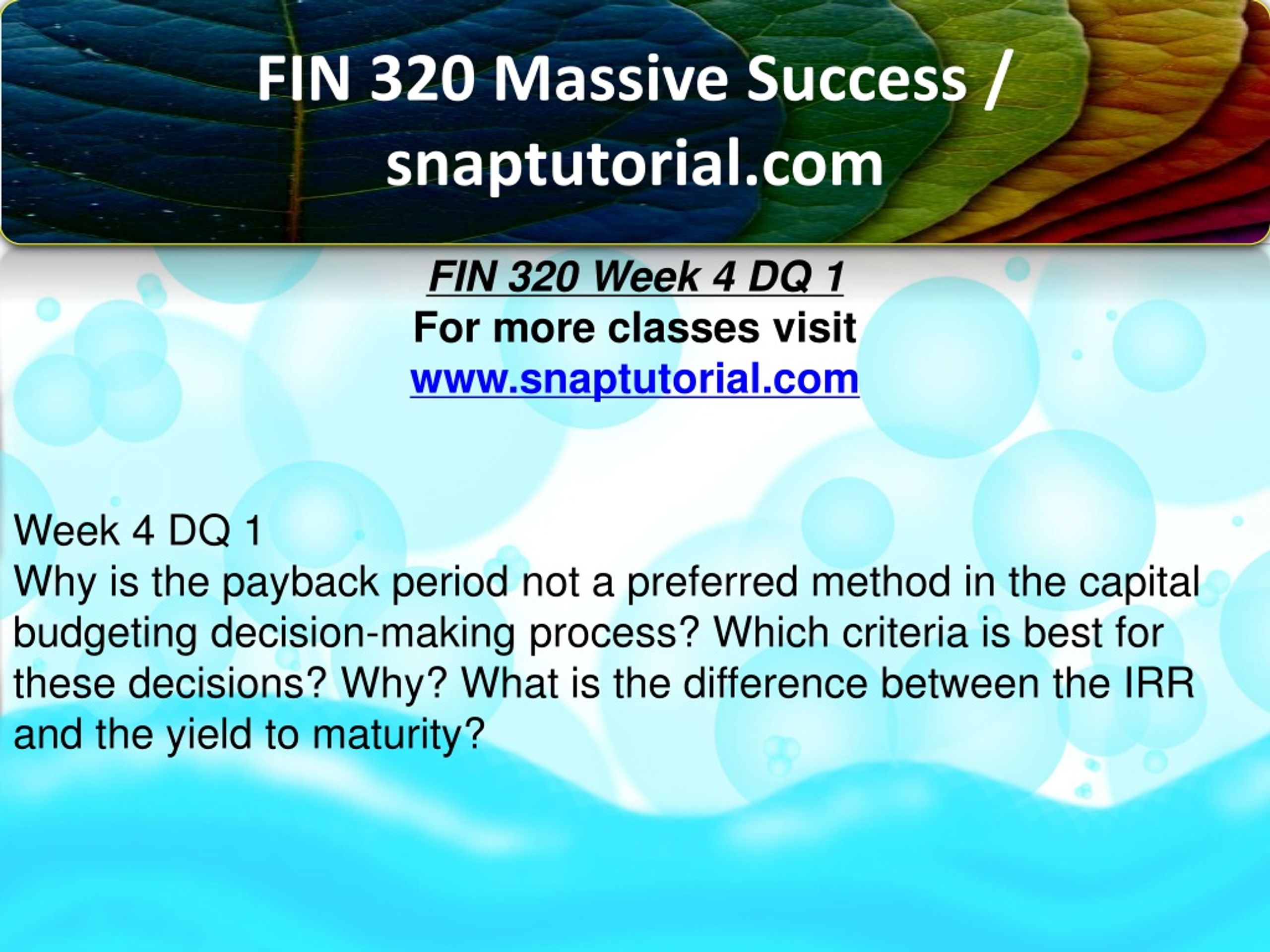 FIN 320 Massive Success / snaptutorial.com

FIN 320 Week 4 DQ 1
For more classes visit
www.snaptutorial.com

Week 4 DQ 1
Why is the payback period not a preferred method in the capital budgeting decision-making process? Which criteria is best for these decisions? Why? What is the difference between the IRR and the yield to maturity?